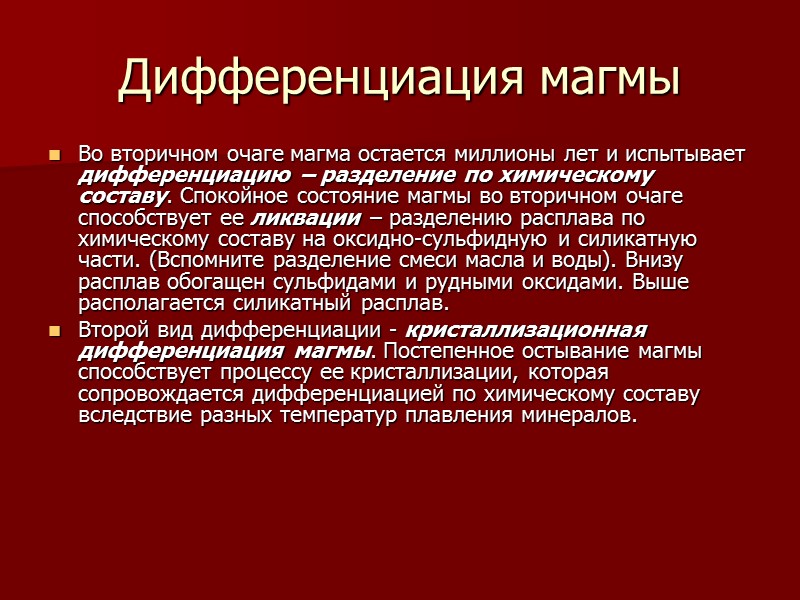 Дифференциация магмы

Во вторичном очаге магма остается миллионы лет и испытывает дифференциацию – разделение по химическому составу. Спокойное состояние магмы во вторичном очаге способствует ее ликвации – разделению расплава по химическому составу на оксидно-сульфидную и силикатную части. (Вспомните разделение смеси масла и воды). Внизу расплав обогащен сульфидами и рудными оксидами. Выше располагается силикатный расплав.

Второй вид дифференциации - кристаллизационная дифференциация магмы. Постепенное остывание магмы способствует процессу ее кристаллизации, которая сопровождается дифференциацией по химическому составу вследствие разных температур плавления минералов.